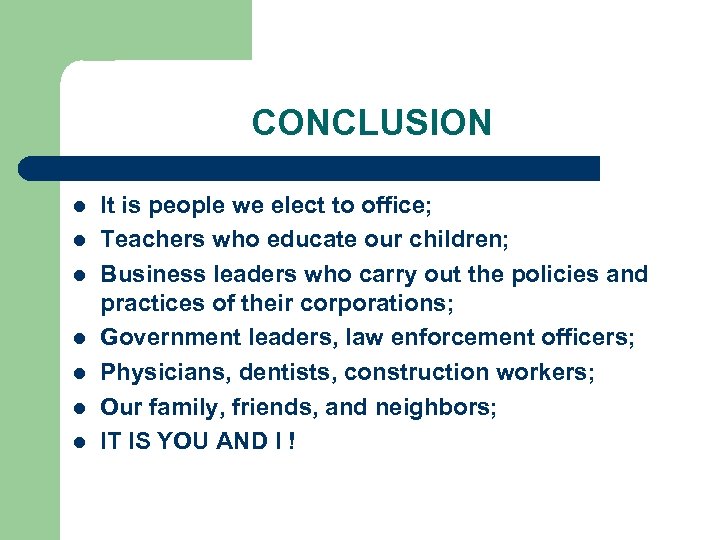 CONCLUSION

- It is people we elect to office;
- Teachers who educate our children;
- Business leaders who carry out the policies and practices of their corporations;
- Government leaders, law enforcement officers;
- Physicians, dentists, construction workers;
- Our family, friends, and neighbors;
- IT IS YOU AND I !